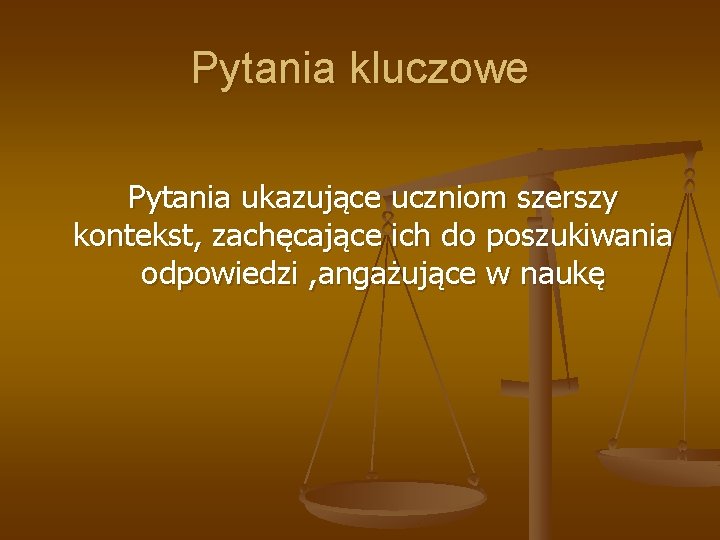 Pytania kluczowe

Pytania ukazujące uczniom szerszy kontekst, zachęcające ich do poszukiwania odpowiedzi ,angażujące w naukę